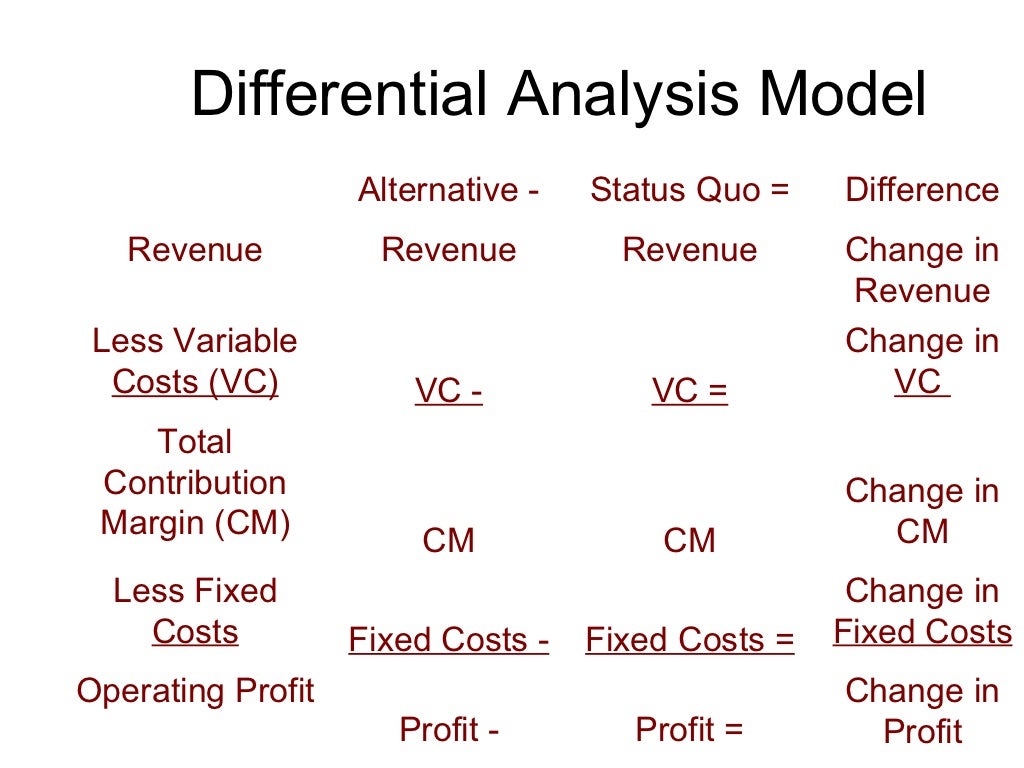 Differential Analysis Model

| | Alternative - | Status Quo = | Difference |
|---|---|---|---|
| Revenue | Revenue | Revenue | Change in Revenue |
| Less Variable Costs (VC) | VC - | VC = | Change in VC |
| Total Contribution Margin (CM) | CM | CM | Change in CM |
| Less Fixed Costs | Fixed Costs - | Fixed Costs = | Change in Fixed Costs |
| Operating Profit | Profit - | Profit = | Change in Profit |